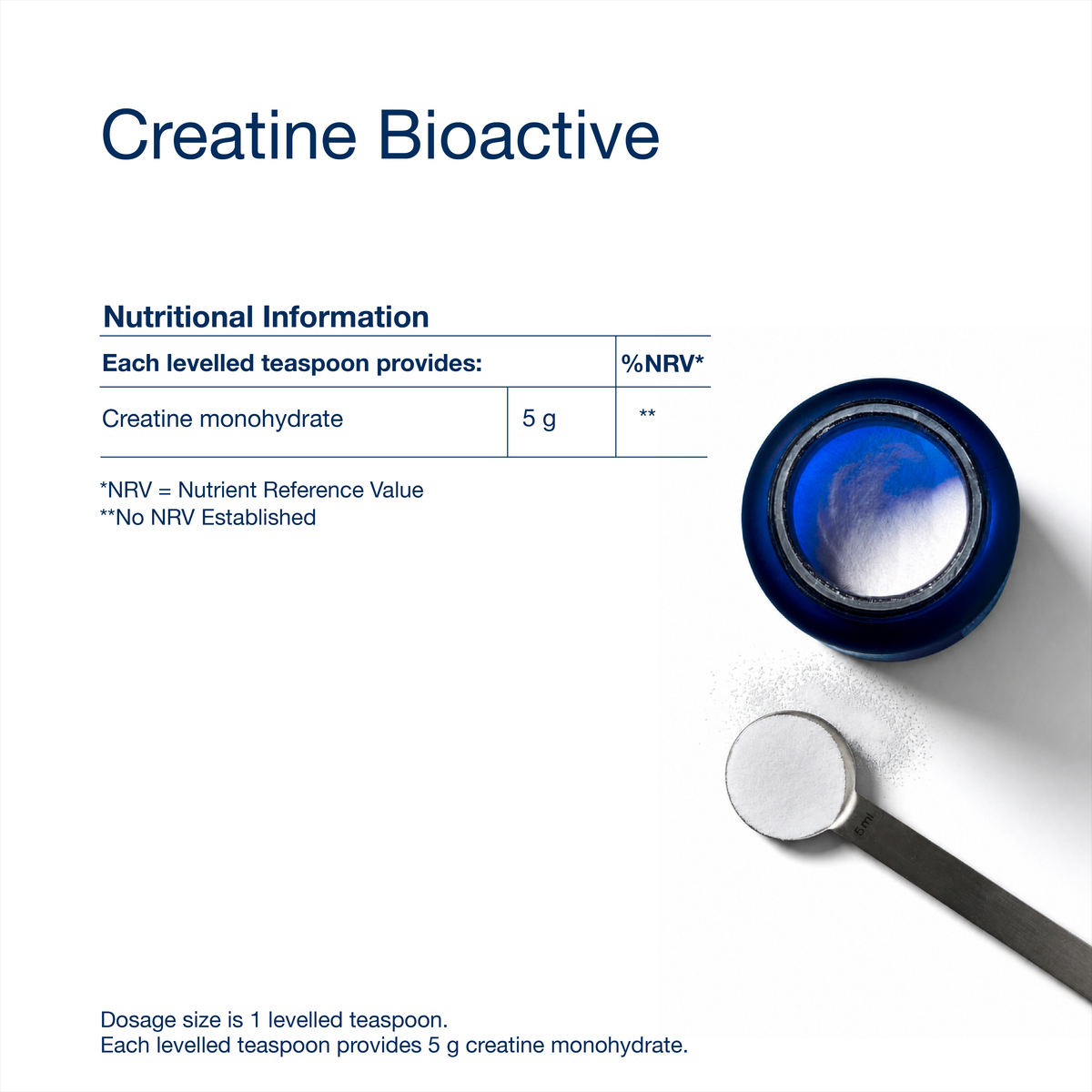 Creatine Bioactive

Nutritional Information

| Each levelled teaspoon provides: | | %NRV* |
|---|---|---|
| Creatine monohydrate | 5 g | ** |

*NRV = Nutrient Reference Value
**No NRV Established

5ml

Dosage size is 1 levelled teaspoon.
Each levelled teaspoon provides 5 g creatine monohydrate.